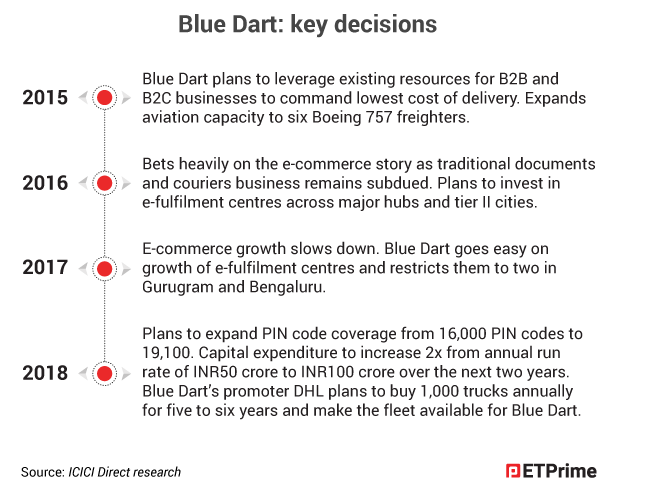 Blue Dart: key decisions

2015

Blue Dart plans to leverage existing resources for B2B and B2C businesses to command lowest cost of delivery. Expands aviation capacity to six Boeing 757 freighters.

2016

Bets heavily on the e-commerce story as traditional documents and couriers business remains subdued. Plans to invest in e-fulfilment centres across major hubs and tier II cities.

2017

E-commerce growth slows down. Blue Dart goes easy on growth of e-fulfilment centres and restricts them to two in Gurugram and Bengaluru.

2018

Plans to expand PIN code coverage from 16,000 PIN codes to 19,100. Capital expenditure to increase 2x from annual run rate of INR50 crore to INR100 crore over the next two years. Blue Dart's promoter DHL plans to buy 1,000 trucks annually for five to six years and make the fleet available for Blue Dart.

Source: ICICI Direct research

ETPrime